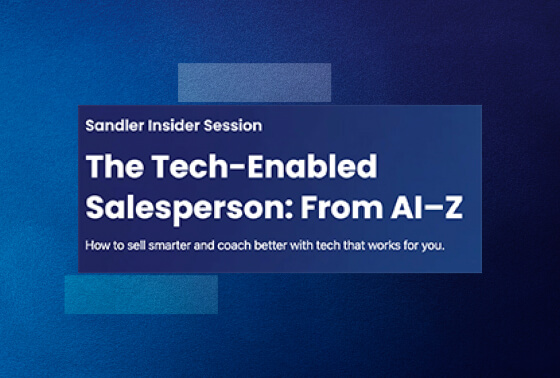 Sandler Insider Session

The Tech-Enabled Salesperson: From AI–Z

How to sell smarter and coach better with tech that works for you.